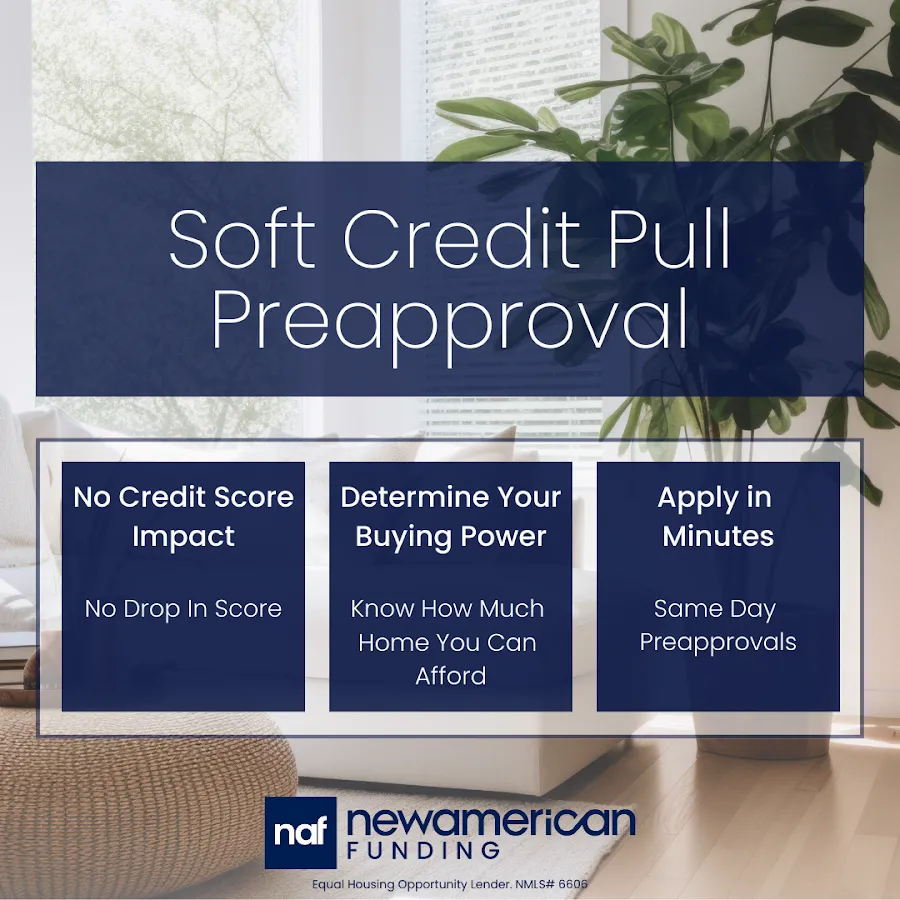 Soft Credit Pull Preapproval

No Credit Score Impact

No Drop In Score

Determine Your Buying Power

Know How Much Home You Can Afford

Apply in Minutes

Same Day Preapprovals

naf newamerican FUNDING

Equal Housing Opportunity Lender. NMLS# 6606